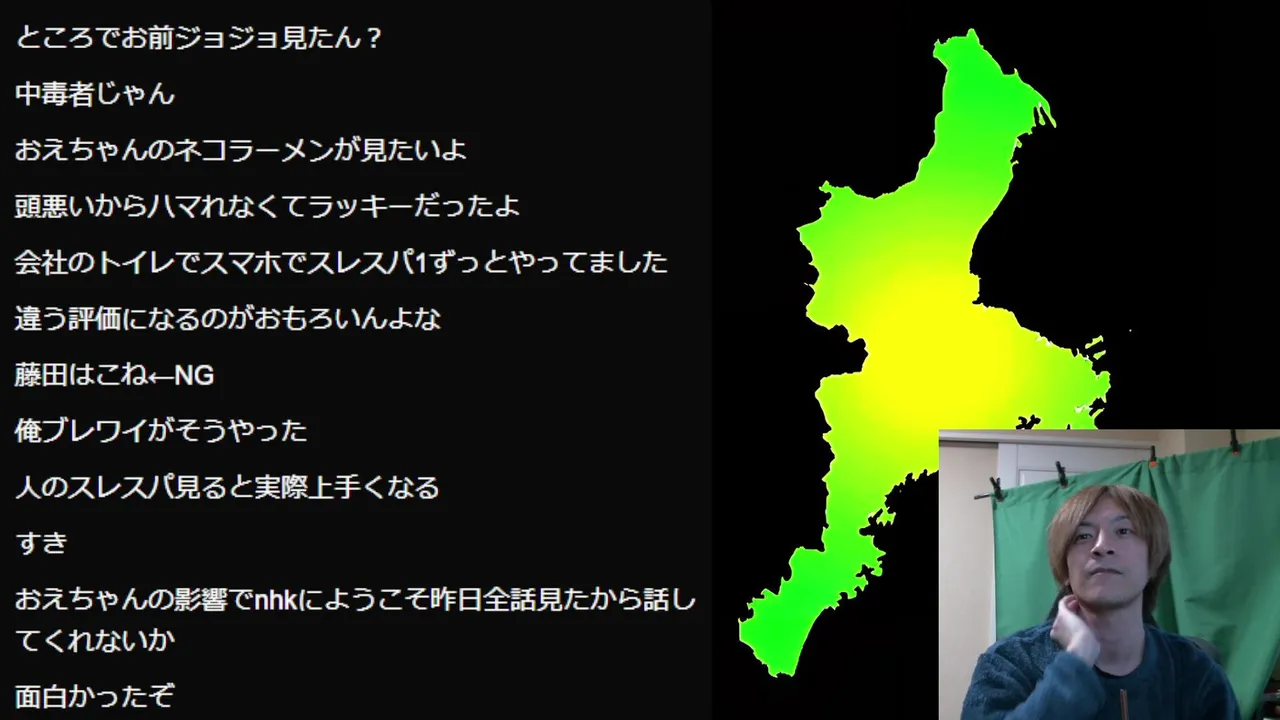 ところでお前ジョジョ見たん？

中毒者じゃん

おえちゃんのネコラーメンが見たいよ

頭悪いからハマれなくてラッキーだったよ

会社のトイレでスマホでスレスパ1ずっとやってました

違う評価になるのがおもろいんよな

藤田はこね←NG

俺ブレワイがそうやった

人のスレスパ見ると実際上手くなる

すき

おえちゃんの影響でnhkにようこそ昨日全話見たから話してくれないか

面白かったぞ